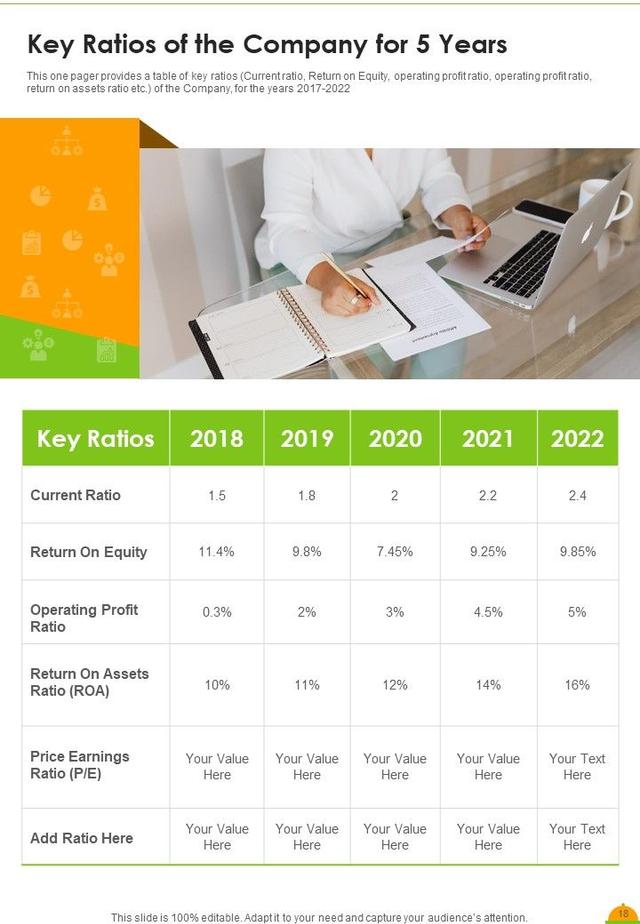 Key Ratios of the Company for 5 Years

This one pager provides a table of key ratios (Current ratio, Return on Equity, operating profit ratio, operating profit ratio, return on assets ratio etc.) of the Company, for the years 2017-2022

| Key Ratios | 2018 | 2019 | 2020 | 2021 | 2022 |
|---|---|---|---|---|---|
| Current Ratio | 1.5 | 1.8 | 2 | 2.2 | 2.4 |
| Return On Equity | 11.4% | 9.8% | 7.45% | 9.25% | 9.85% |
| Operating Profit Ratio | 0.3% | 2% | 3% | 4.5% | 5% |
| Return On Assets Ratio (ROA) | 10% | 11% | 12% | 14% | 16% |
| Price Earnings Ratio (P/E) | Your Value Here | Your Value Here | Your Value Here | Your Value Here | Your Text Here |
| Add Ratio Here | Your Value Here | Your Value Here | Your Value Here | Your Value Here | Your Text Here |

This slide is 100% editable. Adapt it to your need and capture your audience's attention.

18